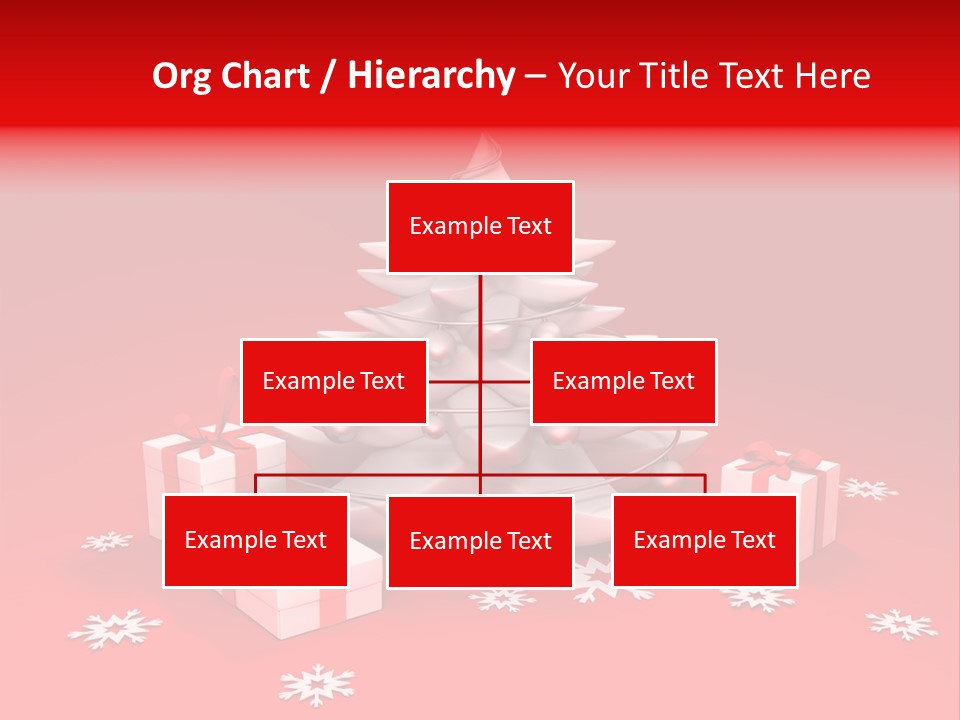 Org Chart / Hierarchy – Your Title Text Here

Example Text

Example Text

Example Text

Example Text

Example Text

Example Text